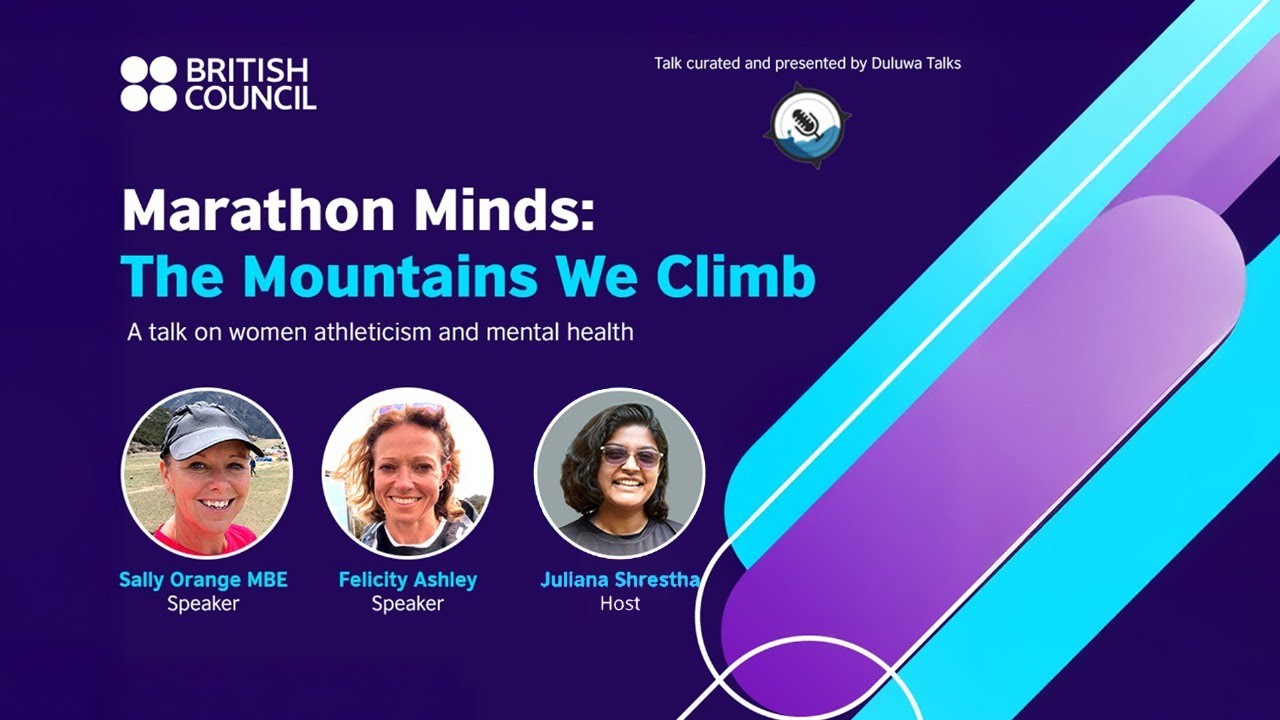 BRITISH COUNCIL

Talk curated and presented by Duluwa Talks

Marathon Minds:
The Mountains We Climb

A talk on women athleticism and mental health

Sally Orange MBE
Speaker

Felicity Ashley
Speaker

Juliana Shrestha
Host